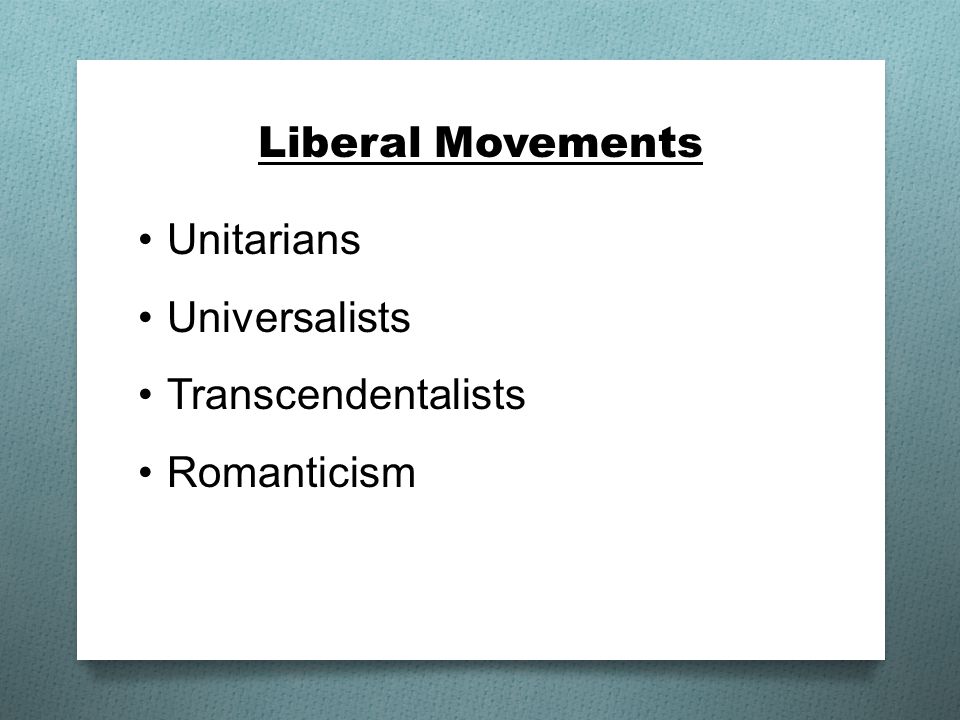 Liberal Movements

• Unitarians
• Universalists
• Transcendentalists
• Romanticism